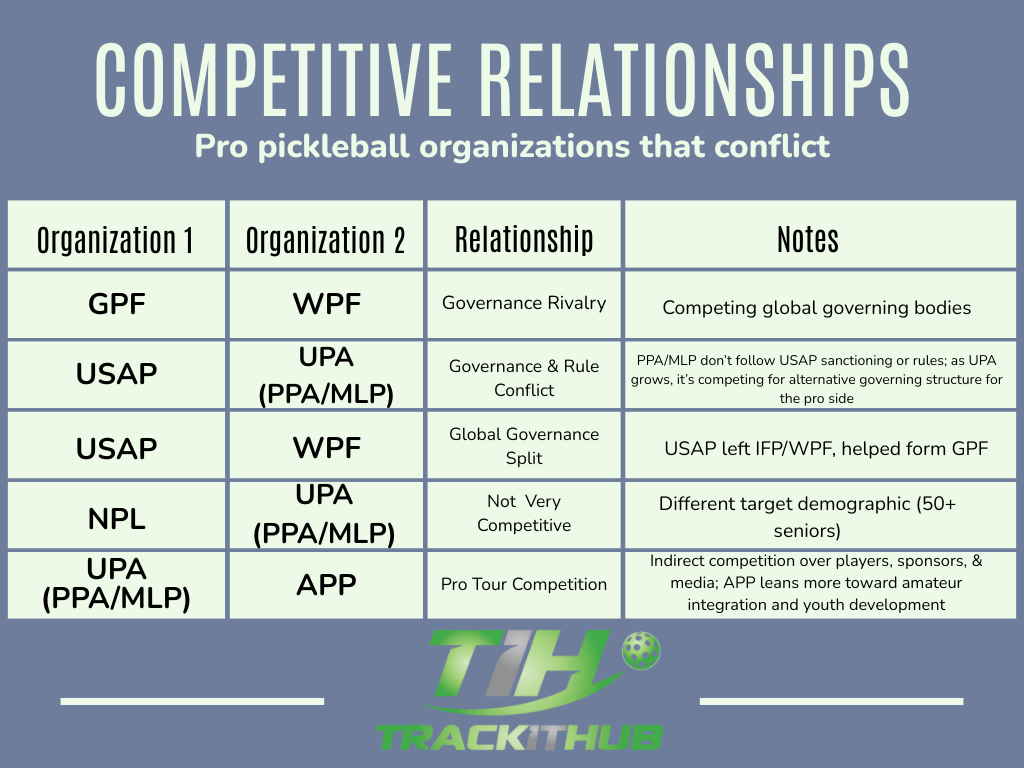 COMPETITIVE RELATIONSHIPS

Pro pickleball organizations that conflict

| Organization 1 | Organization 2 | Relationship | Notes |
|---|---|---|---|
| GPF | WPF | Governance Rivalry | Competing global governing bodies |
| USAP | UPA (PPA/MLP) | Governance & Rule Conflict | PPA/MLP don't follow USAP sanctioning or rules; as UPA grows, it's competing for alternative governing structure for the pro side |
| USAP | WPF | Global Governance Split | USAP left IFP/WPF, helped form GPF |
| NPL | UPA (PPA/MLP) | Not Very Competitive | Different target demographic (50+ seniors) |
| UPA (PPA/MLP) | APP | Pro Tour Competition | Indirect competition over players, sponsors, & media; APP leans more toward amateur integration and youth development |

TIH
TRACKITHUB